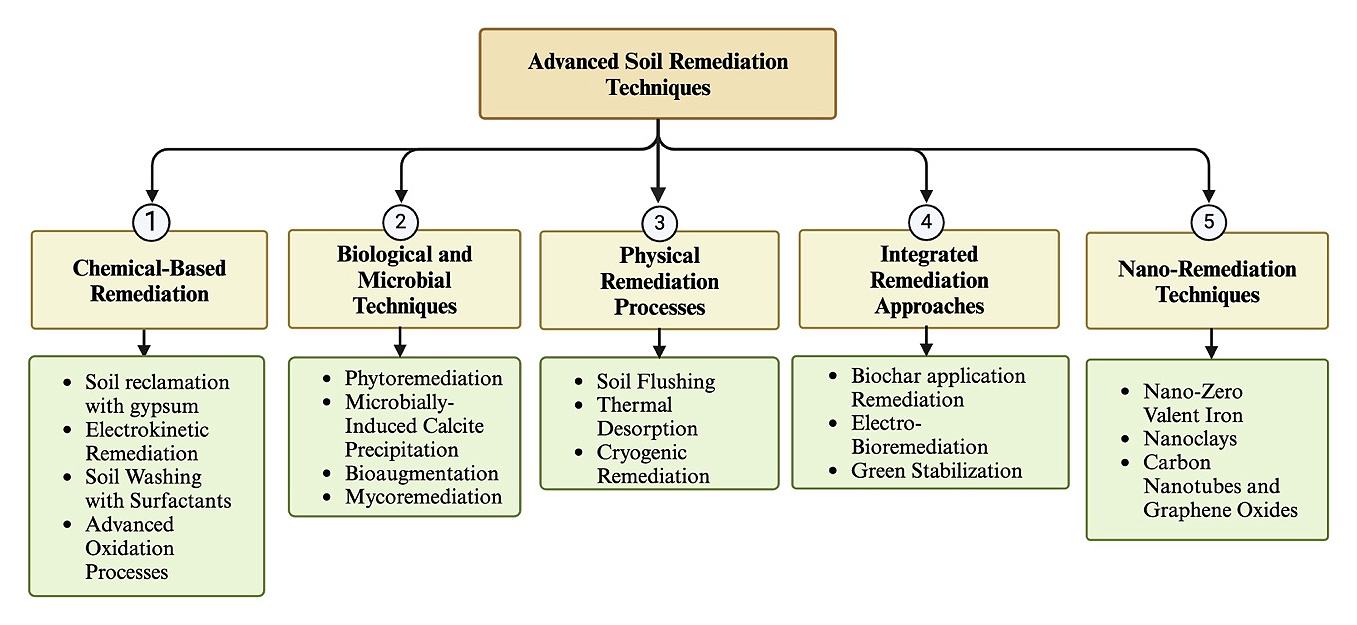 Advanced Soil Remediation Techniques

1
Chemical-Based Remediation
- Soil reclamation with gypsum
- Electrokinetic Remediation
- Soil Washing with Surfactants
- Advanced Oxidation Processes

2
Biological and Microbial Techniques
- Phytoremediation
- Microbially-Induced Calcite Precipitation
- Bioaugmentation
- Mycoremediation

3
Physical Remediation Processes
- Soil Flushing
- Thermal Desorption
- Cryogenic Remediation

4
Integrated Remediation Approaches
- Biochar application Remediation
- Electro-Bioremediation
- Green Stabilization

5
Nano-Remediation Techniques
- Nano-Zero Valent Iron
- Nanoclays
- Carbon Nanotubes and Graphene Oxides